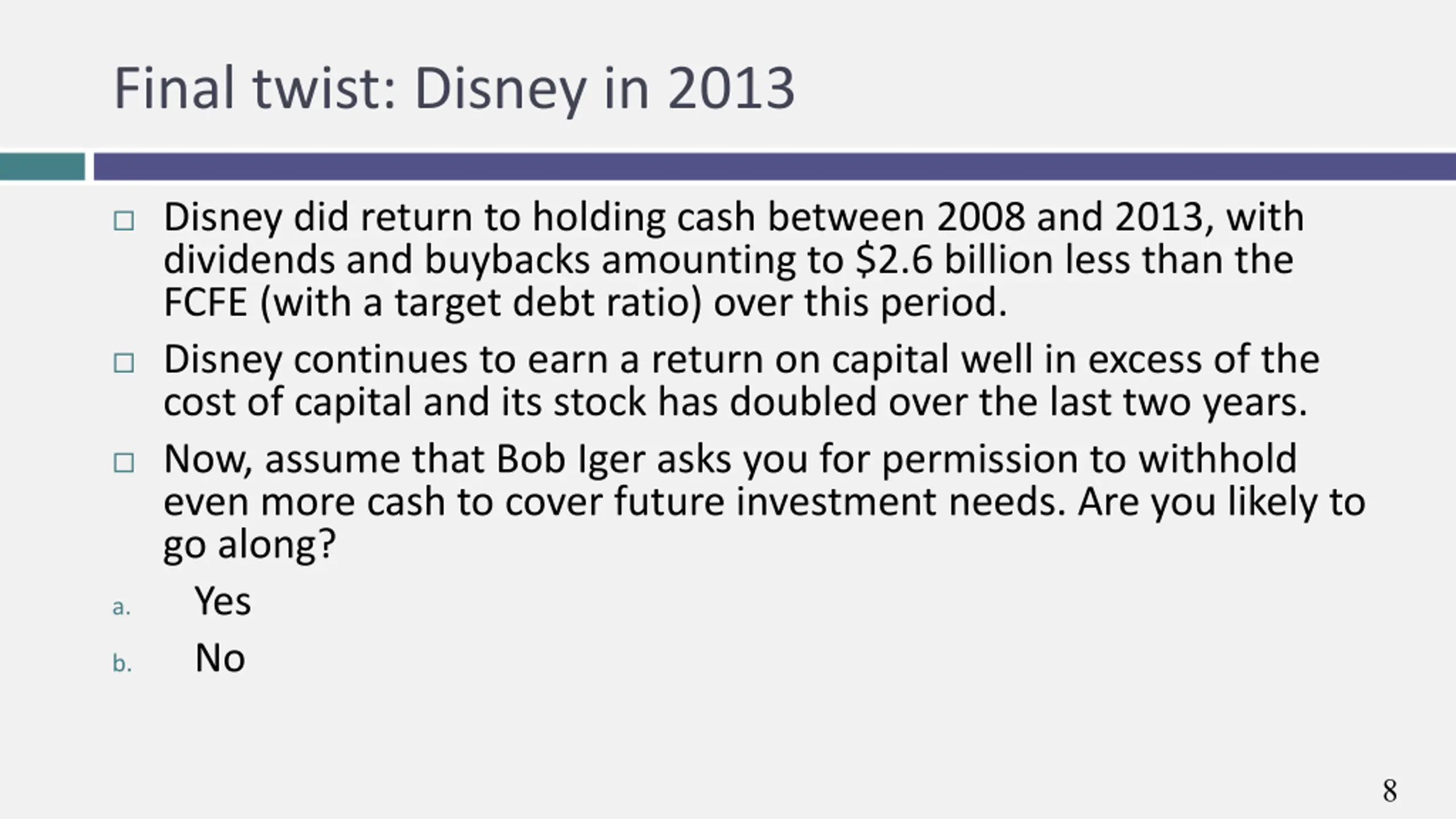 Final twist: Disney in 2013

□ Disney did return to holding cash between 2008 and 2013, with dividends and buybacks amounting to \$2.6 billion less than the FCFE (with a target debt ratio) over this period.

□ Disney continues to earn a return on capital well in excess of the cost of capital and its stock has doubled over the last two years.

□ Now, assume that Bob Iger asks you for permission to withhold even more cash to cover future investment needs. Are you likely to go along?

a. Yes

b. No

8